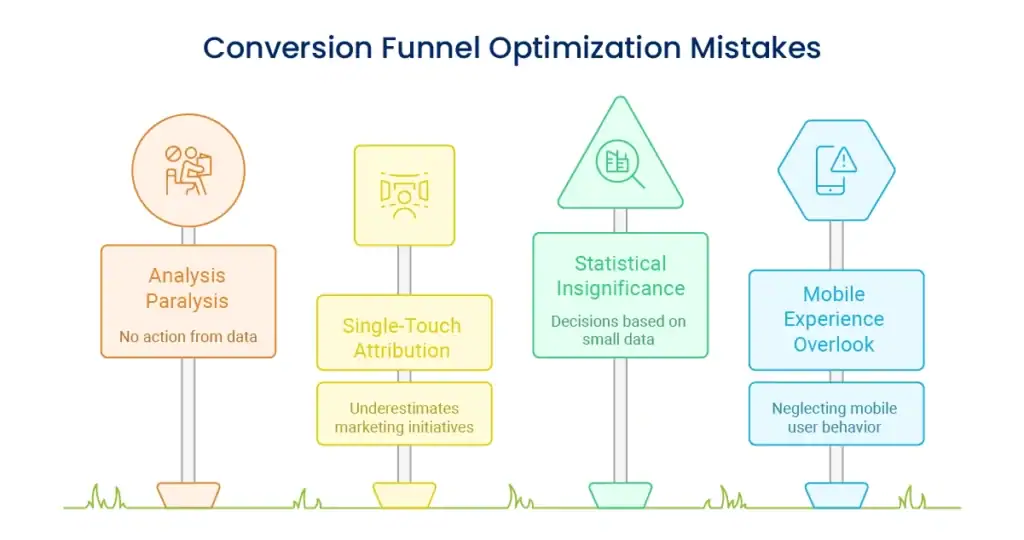 Conversion Funnel Optimization Mistakes

Analysis Paralysis

No action from data

Single-Touch Attribution

Underestimates marketing initiatives

Statistical Insignificance

Decisions based on small data

Mobile Experience Overlook

Neglecting mobile user behavior